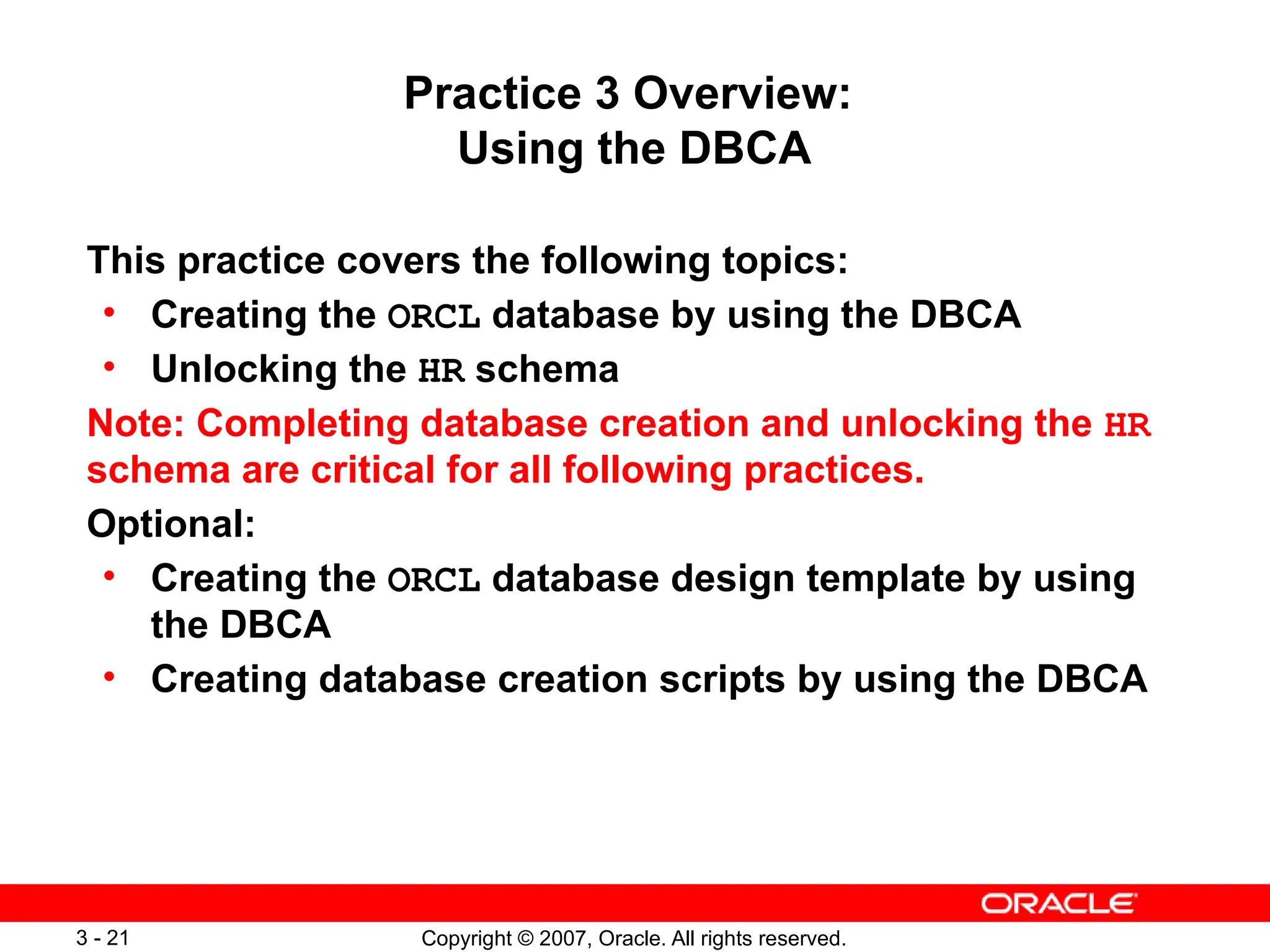 Practice 3 Overview:
Using the DBCA

This practice covers the following topics:
• Creating the ORCL database by using the DBCA
• Unlocking the HR schema

Note: Completing database creation and unlocking the HR schema are critical for all following practices.

Optional:
• Creating the ORCL database design template by using the DBCA
• Creating database creation scripts by using the DBCA

ORACLE

3 - 21

Copyright © 2007, Oracle. All rights reserved.